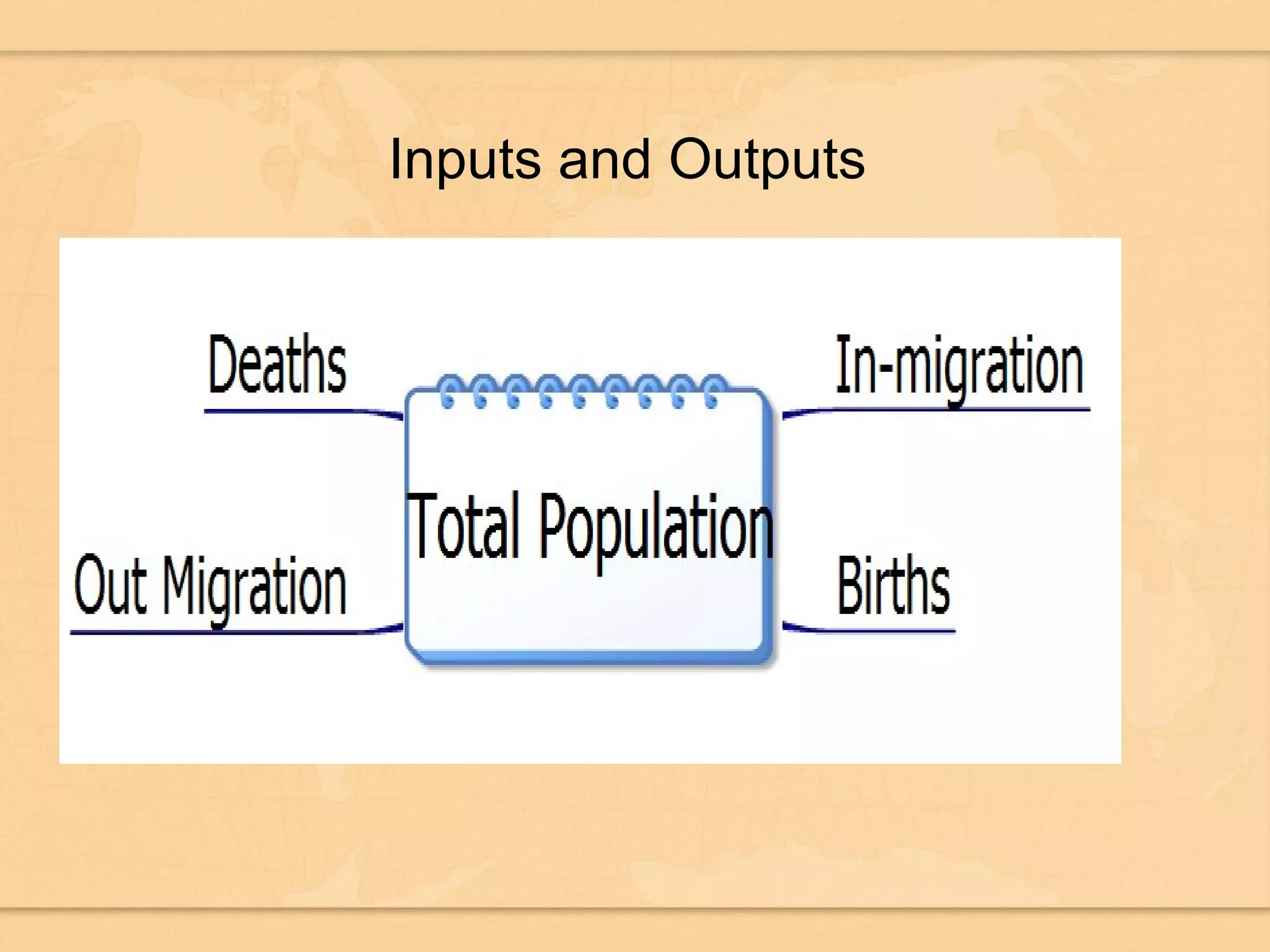 Inputs and Outputs

Deaths

In-migration

Total Population

Out Migration

Births